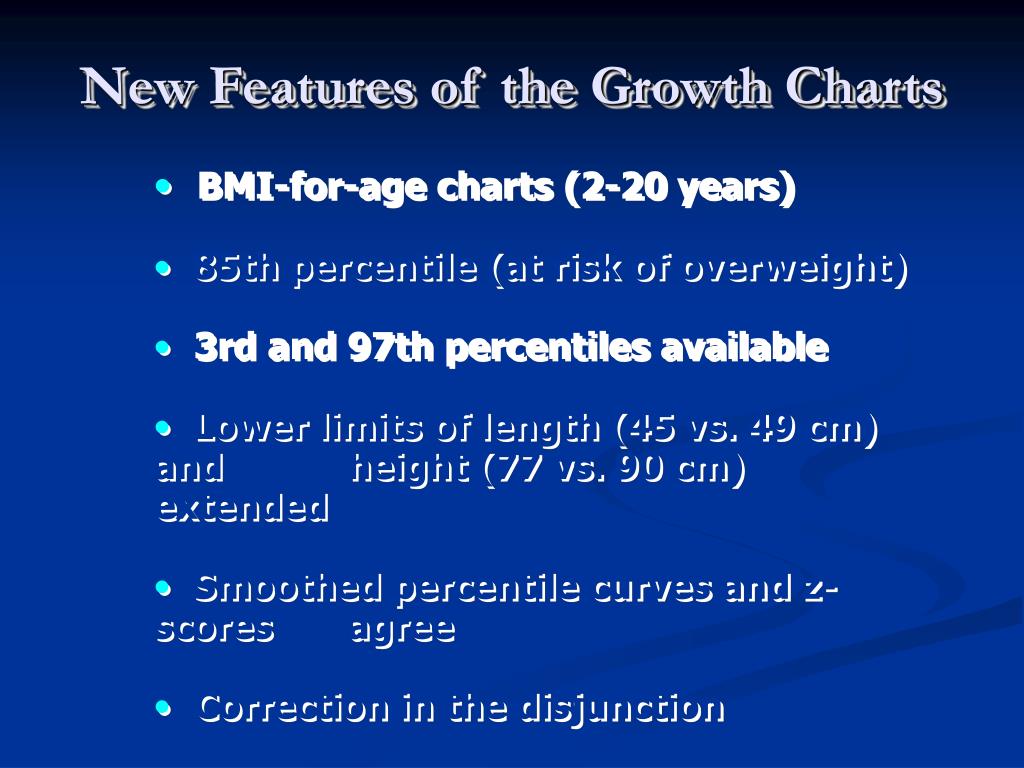 New Features of the Growth Charts

• BMI-for-age charts (2-20 years)

• 85th percentile (at risk of overweight)

• 3rd and 97th percentiles available

• Lower limits of length (45 vs. 49 cm) and height (77 vs. 90 cm) extended

• Smoothed percentile curves and z-scores agree

• Correction in the disjunction